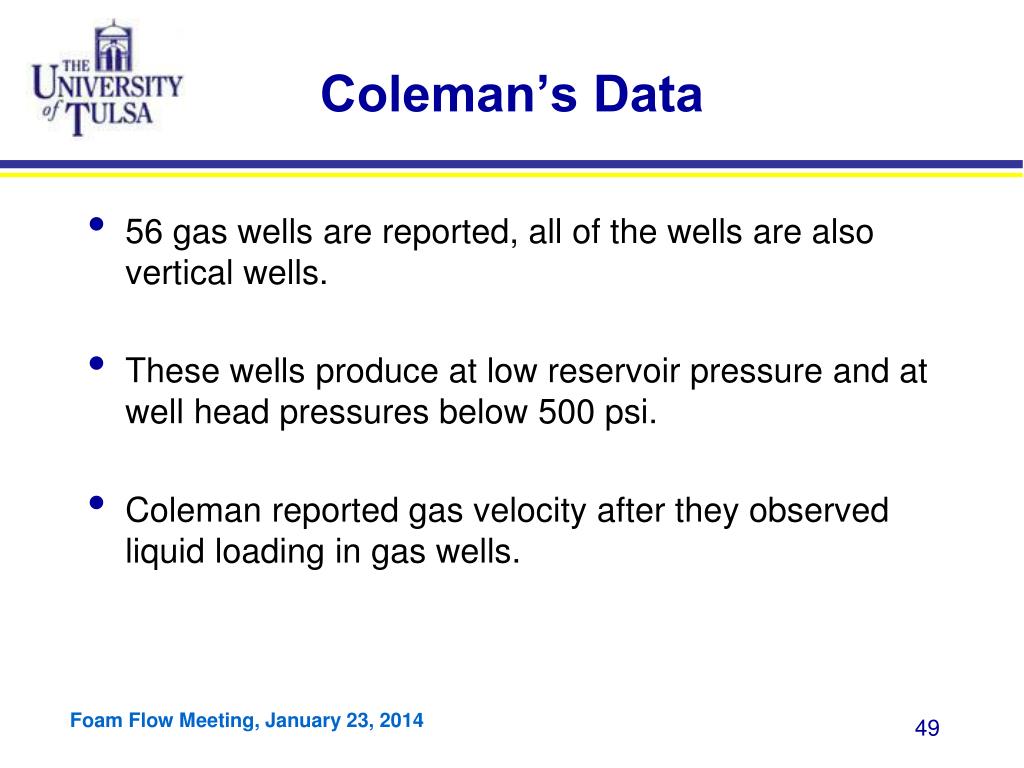 THE UNIVERSITY of TULSA

Coleman's Data

• 56 gas wells are reported, all of the wells are also vertical wells.

• These wells produce at low reservoir pressure and at well head pressures below 500 psi.

• Coleman reported gas velocity after they observed liquid loading in gas wells.

Foam Flow Meeting, January 23, 2014

49